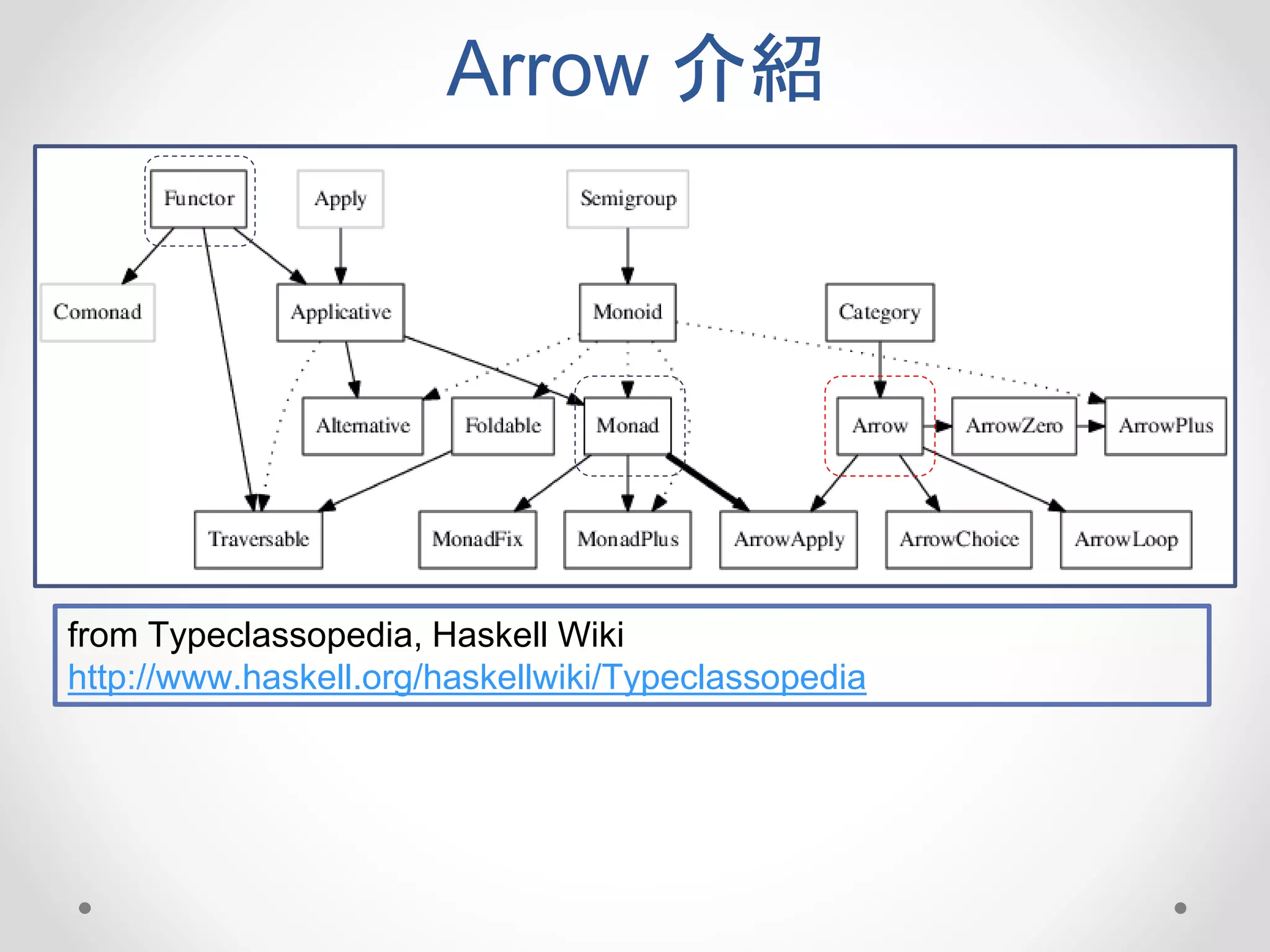 Arrow 介紹

Functor

Apply

Semigroup

Comonad

Applicative

Monoid

Category

Alternative

Foldable

Monad

Arrow

ArrowZero

ArrowPlus

Traversable

MonadFix

MonadPlus

ArrowApply

ArrowChoice

ArrowLoop

from Typeclassopedia, Haskell Wiki
http://www.haskell.org/haskellwiki/Typeclassopedia